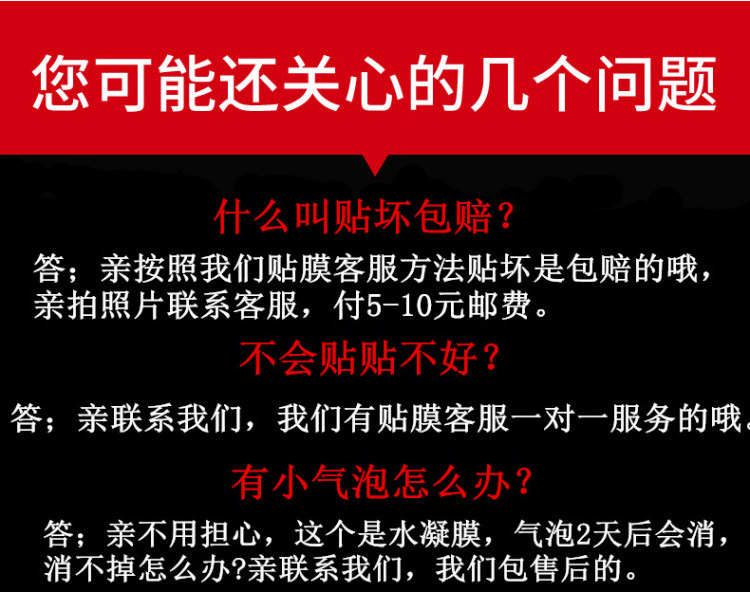 您可能还关心的几个问题

什么叫贴坏包赔？

答；亲按照我们贴膜客服方法贴坏是包赔的哦，亲拍照片联系客服，付5-10元邮费。

不会贴贴不好？

答；亲联系我们，我们有贴膜客服一对一服务的哦。

有小气泡怎么办？

答；亲不用担心，这个是水凝膜，气泡2天后会消，消不掉怎么办?亲联系我们，我们包售后的。